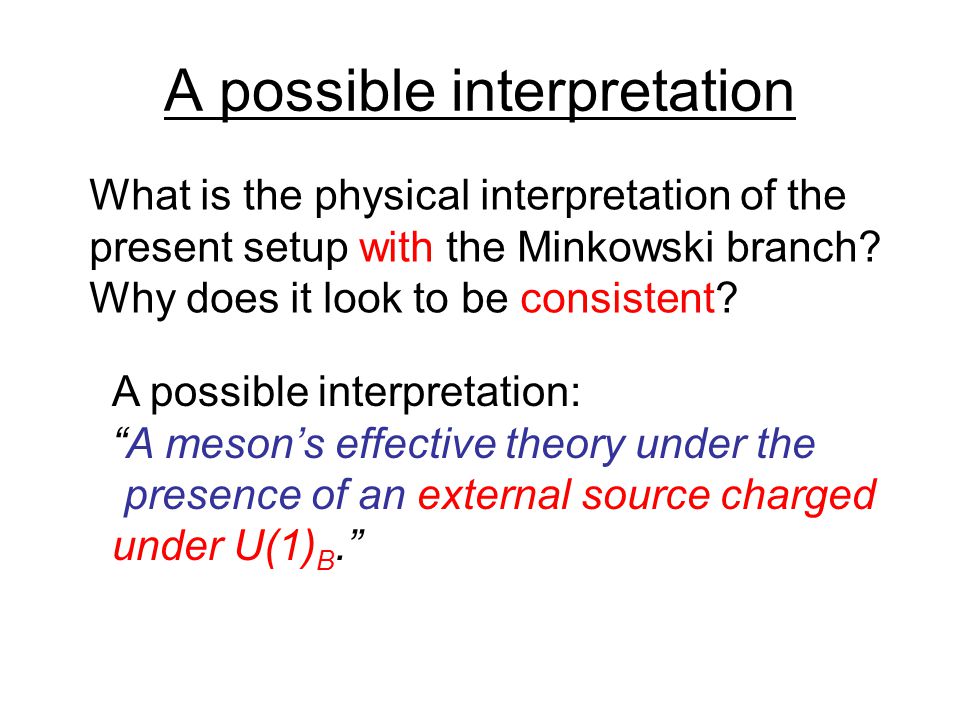 A possible interpretation

What is the physical interpretation of the present setup with the Minkowski branch? Why does it look to be consistent?

A possible interpretation:
“A meson’s effective theory under the presence of an external source charged under $U(1)_B$.”